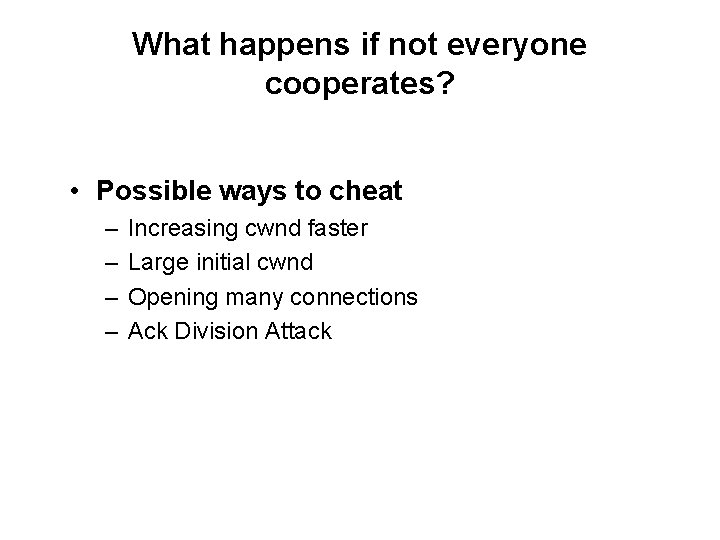 What happens if not everyone cooperates?

• Possible ways to cheat
– Increasing cwnd faster
– Large initial cwnd
– Opening many connections
– Ack Division Attack